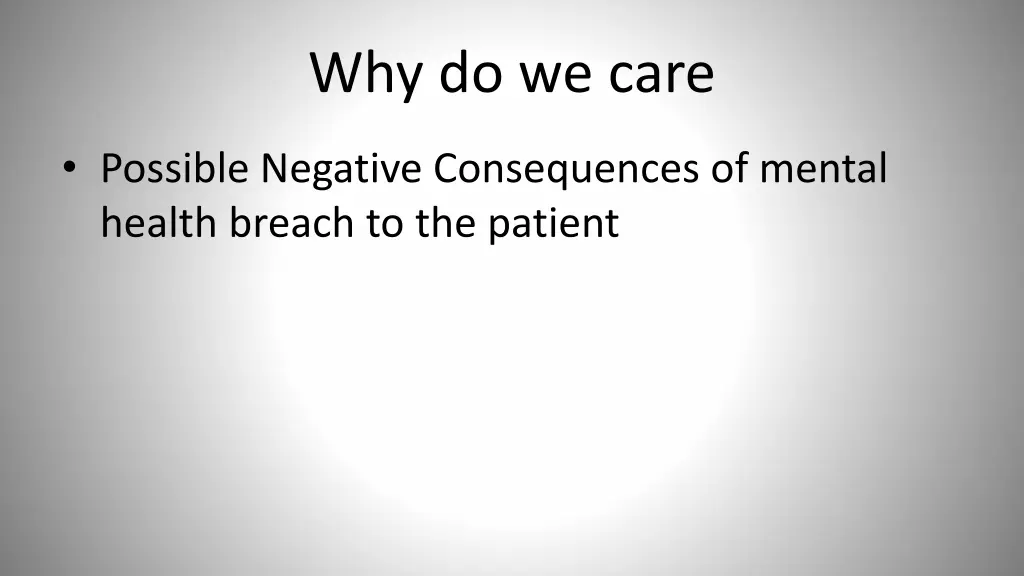 Why do we care

• Possible Negative Consequences of mental health breach to the patient